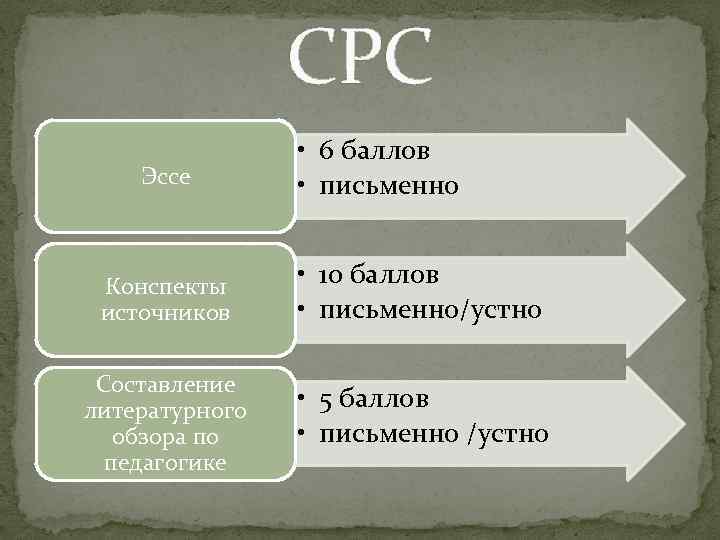 СРС

Эссе

• 6 баллов
• письменно

Конспекты источников

• 10 баллов
• письменно/устно

Составление литературного обзора по педагогике

• 5 баллов
• письменно /устно